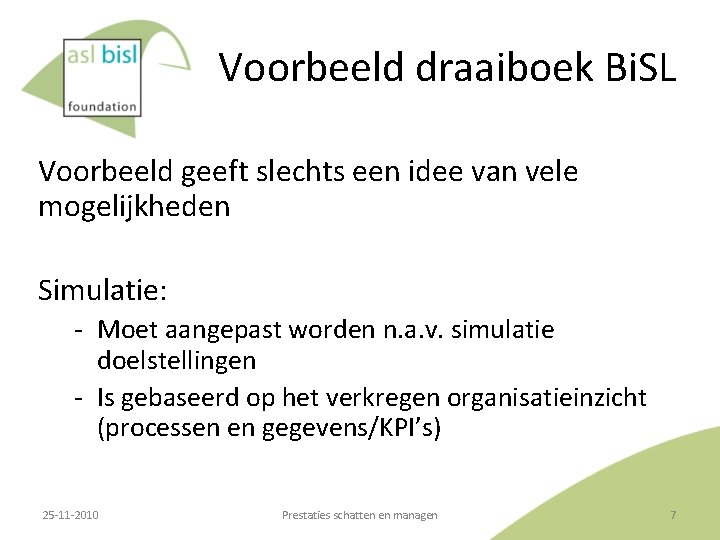 asl bisl
foundation

Voorbeeld draaiboek BiSL

Voorbeeld geeft slechts een idee van vele mogelijkheden

Simulatie:
- Moet aangepast worden n.a.v. simulatie doelstellingen
- Is gebaseerd op het verkregen organisatieinzicht (processen en gegevens/KPI's)

25-11-2010 Prestaties schatten en managen 7